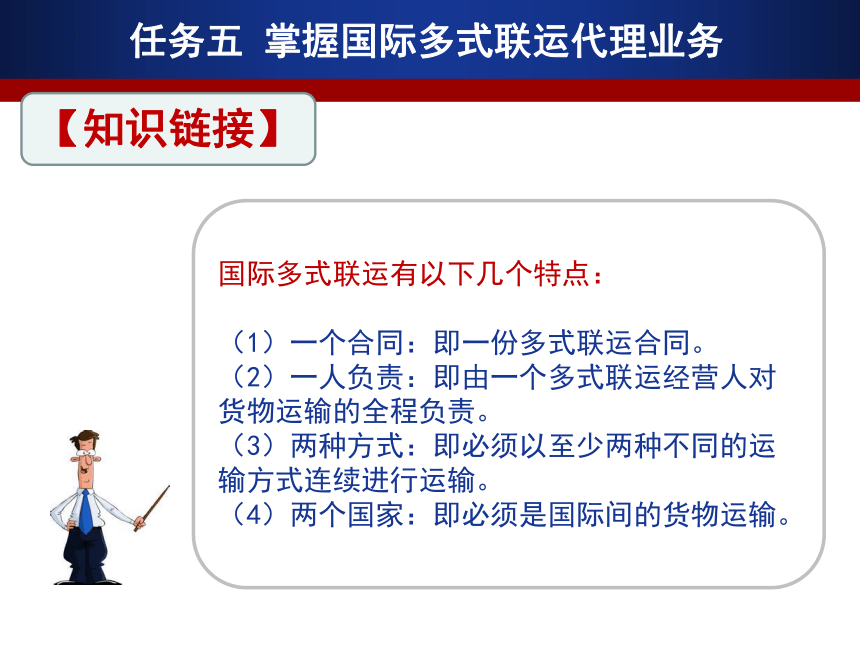 任务五 掌握国际多式联运代理业务

【知识链接】

国际多式联运有以下几个特点：

（1）一个合同：即一份多式联运合同。
（2）一人负责：即由一个多式联运经营人对货物运输的全程负责。
（3）两种方式：即必须以至少两种不同的运输方式连续进行运输。
（4）两个国家：即必须是国际间的货物运输。